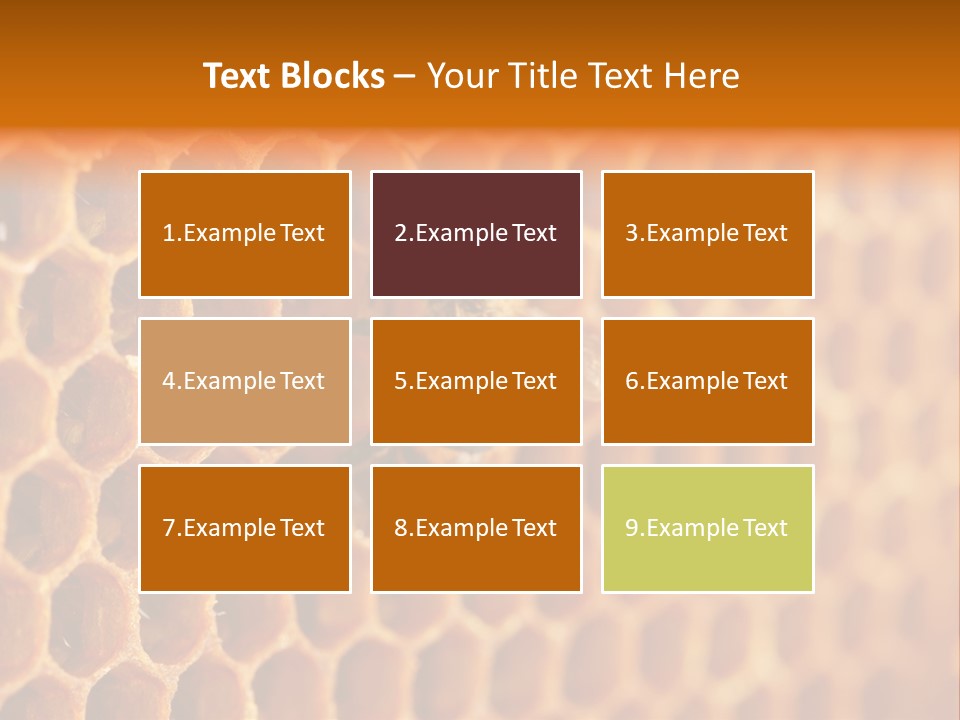 Text Blocks – Your Title Text Here

1.Example Text

2.Example Text

3.Example Text

4.Example Text

5.Example Text

6.Example Text

7.Example Text

8.Example Text

9.Example Text